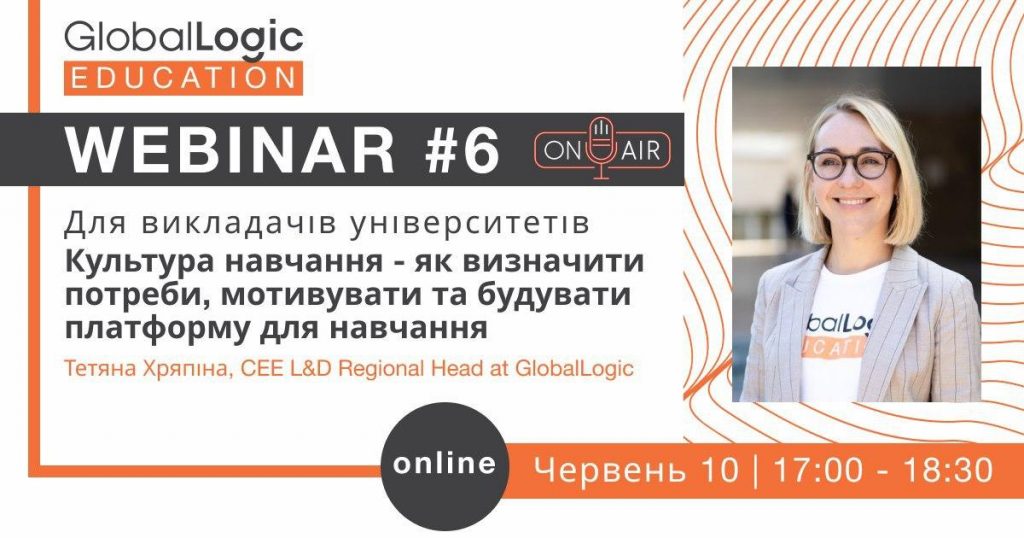 GlobalLogic
EDUCATION

WEBINAR #6

ON AIR

Для викладачів університетів

Культура навчання - як визначити потреби, мотивувати та будувати платформу для навчання

Тетяна Хряпіна, CEE L&D Regional Head at GlobalLogic

online

Червень 10 | 17:00 - 18:30